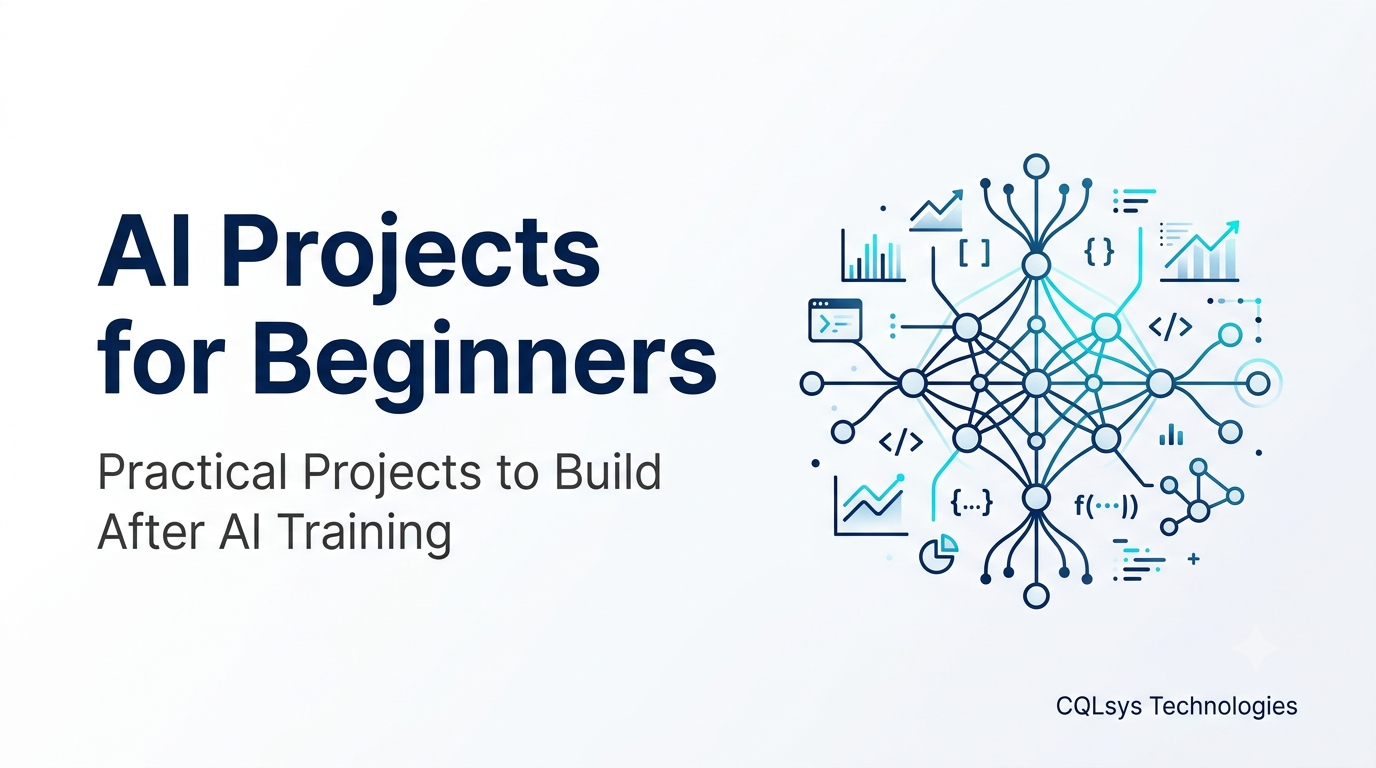 AI Projects for Beginners

Practical Projects to Build After AI Training

[ ]

{ }

</>

</>

{...}

f(...)

CQLsys Technologies